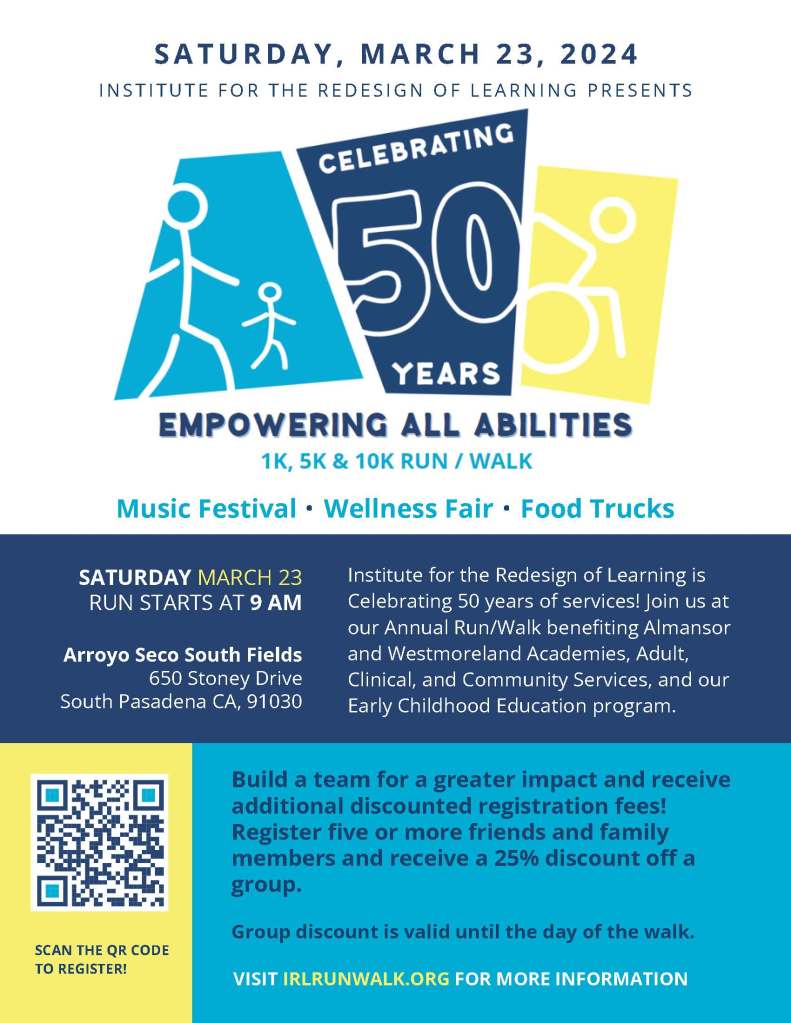 SATURDAY, MARCH 23, 2024
INSTITUTE FOR THE REDESIGN OF LEARNING PRESENTS

CELEBRATING
50
YEARS

EMPOWERING ALL ABILITIES
1K, 5K & 10K RUN / WALK

Music Festival • Wellness Fair • Food Trucks

SATURDAY MARCH 23
RUN STARTS AT 9 AM

Arroyo Seco South Fields
650 Stoney Drive
South Pasadena CA, 91030

Institute for the Redesign of Learning is Celebrating 50 years of services! Join us at our Annual Run/Walk benefiting Almansor and Westmoreland Academies, Adult, Clinical, and Community Services, and our Early Childhood Education program.

SCAN THE QR CODE TO REGISTER!

Build a team for a greater impact and receive additional discounted registration fees! Register five or more friends and family members and receive a 25% discount off a group.

Group discount is valid until the day of the walk.

VISIT IRLRUNWALK.ORG FOR MORE INFORMATION